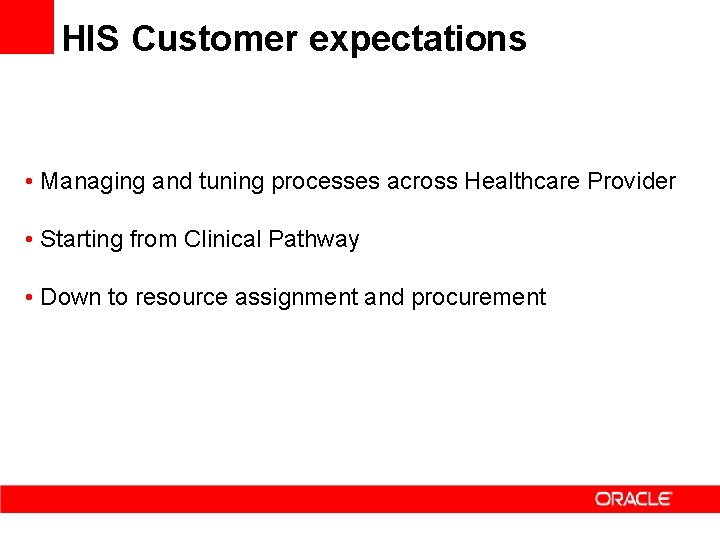 HIS Customer expectations

• Managing and tuning processes across Healthcare Provider

• Starting from Clinical Pathway

• Down to resource assignment and procurement

ORACLE